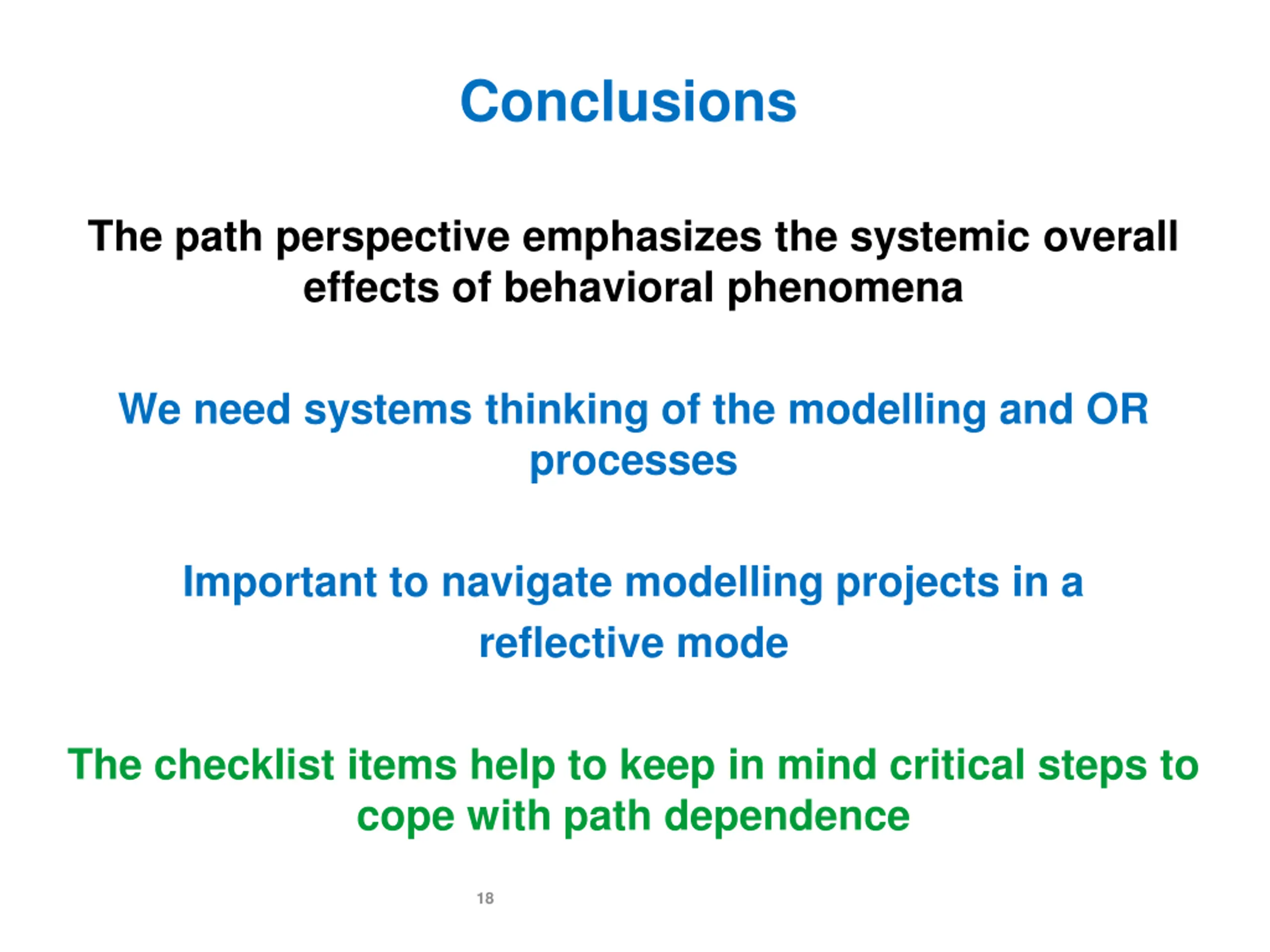 Conclusions

The path perspective emphasizes the systemic overall effects of behavioral phenomena

We need systems thinking of the modelling and OR processes

Important to navigate modelling projects in a reflective mode

The checklist items help to keep in mind critical steps to cope with path dependence

18